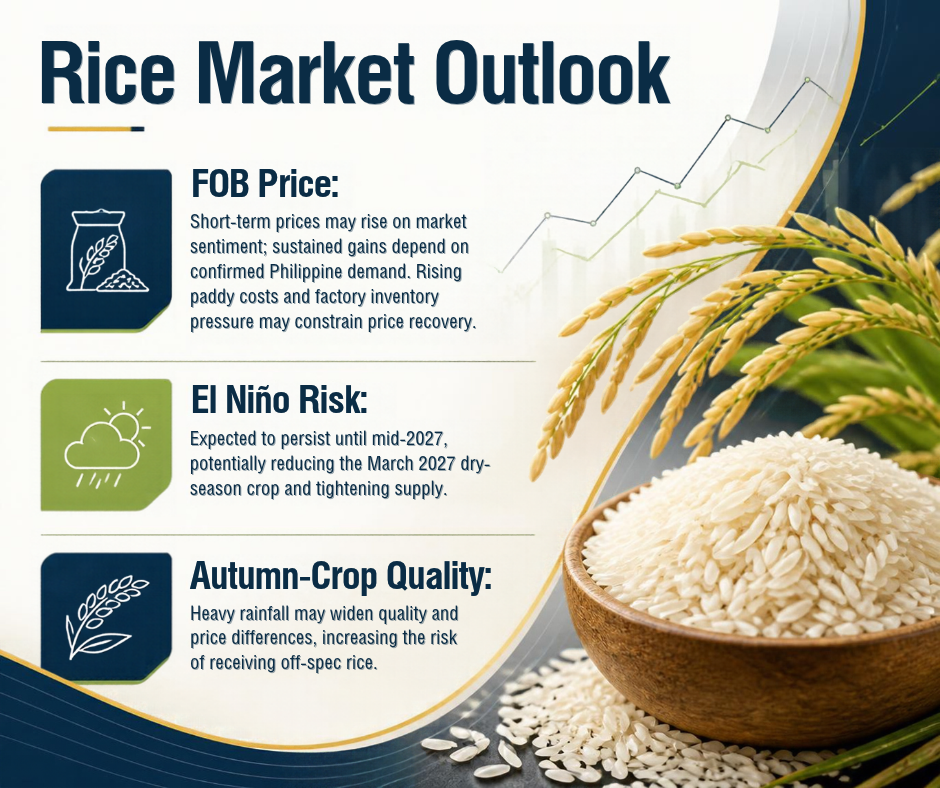 Rice Market Outlook

FOB Price:

Short-term prices may rise on market sentiment; sustained gains depend on confirmed Philippine demand. Rising paddy costs and factory inventory pressure may constrain price recovery.

El Niño Risk:

Expected to persist until mid-2027, potentially reducing the March 2027 dry-season crop and tightening supply.

Autumn-Crop Quality:

Heavy rainfall may widen quality and price differences, increasing the risk of receiving off-spec rice.